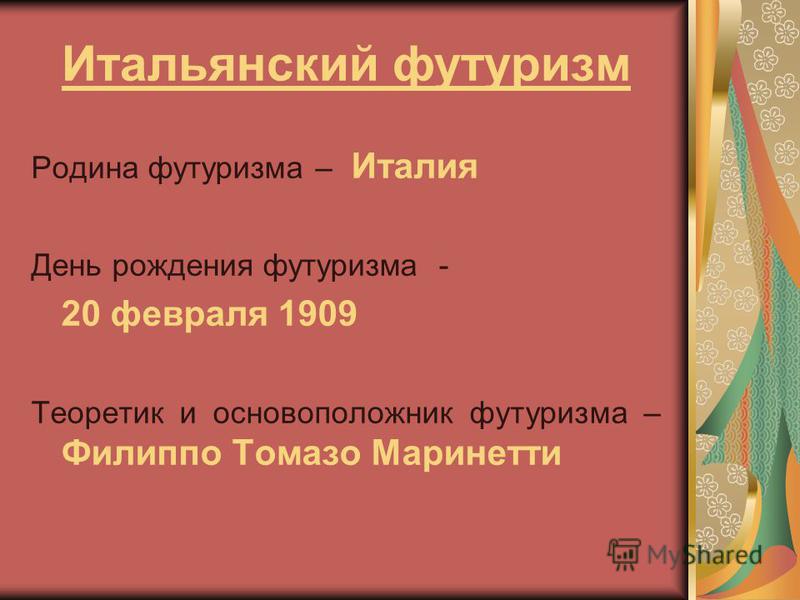 Итальянский футуризм

Родина футуризма – Италия

День рождения футуризма - 20 февраля 1909

Теоретик и основоположник футуризма – Филиппо Томазо Маринетти

MyShared